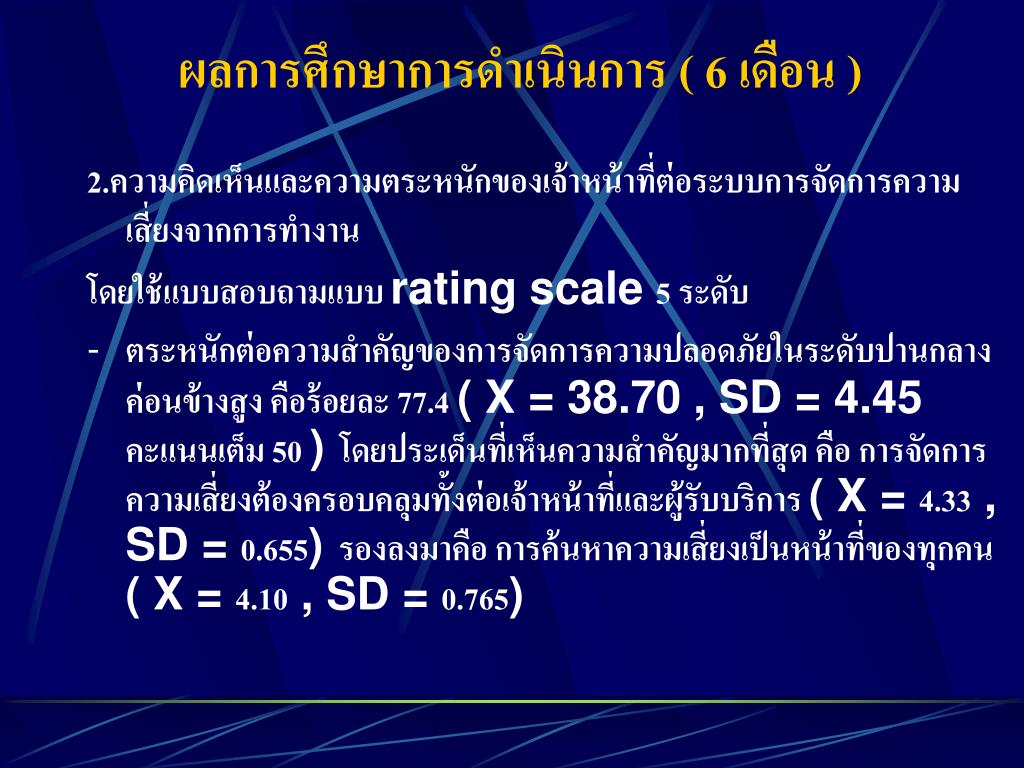 ผลการศึกษาการดำเนินการ ( 6 เดือน )

2.ความคิดเห็นและความตระหนักของเจ้าหน้าที่ต่อระบบการจัดการความเสี่ยงจากการทำงาน

โดยใช้แบบสอบถามแบบ rating scale 5 ระดับ

- ตระหนักต่อความสำคัญของการจัดการความปลอดภัยในระดับปานกลางค่อนข้างสูง คือร้อยละ 77.4 ( X = 38.70 , SD = 4.45 คะแนนเต็ม 50 ) โดยประเด็นที่เห็นความสำคัญมากที่สุด คือ การจัดการความเสี่ยงต้องครอบคลุมทั้งต่อเจ้าหน้าที่และผู้รับบริการ ( X = 4.33 , SD = 0.655) รองลงมาคือ การค้นหาความเสี่ยงเป็นหน้าที่ของทุกคน ( X = 4.10 , SD = 0.765)